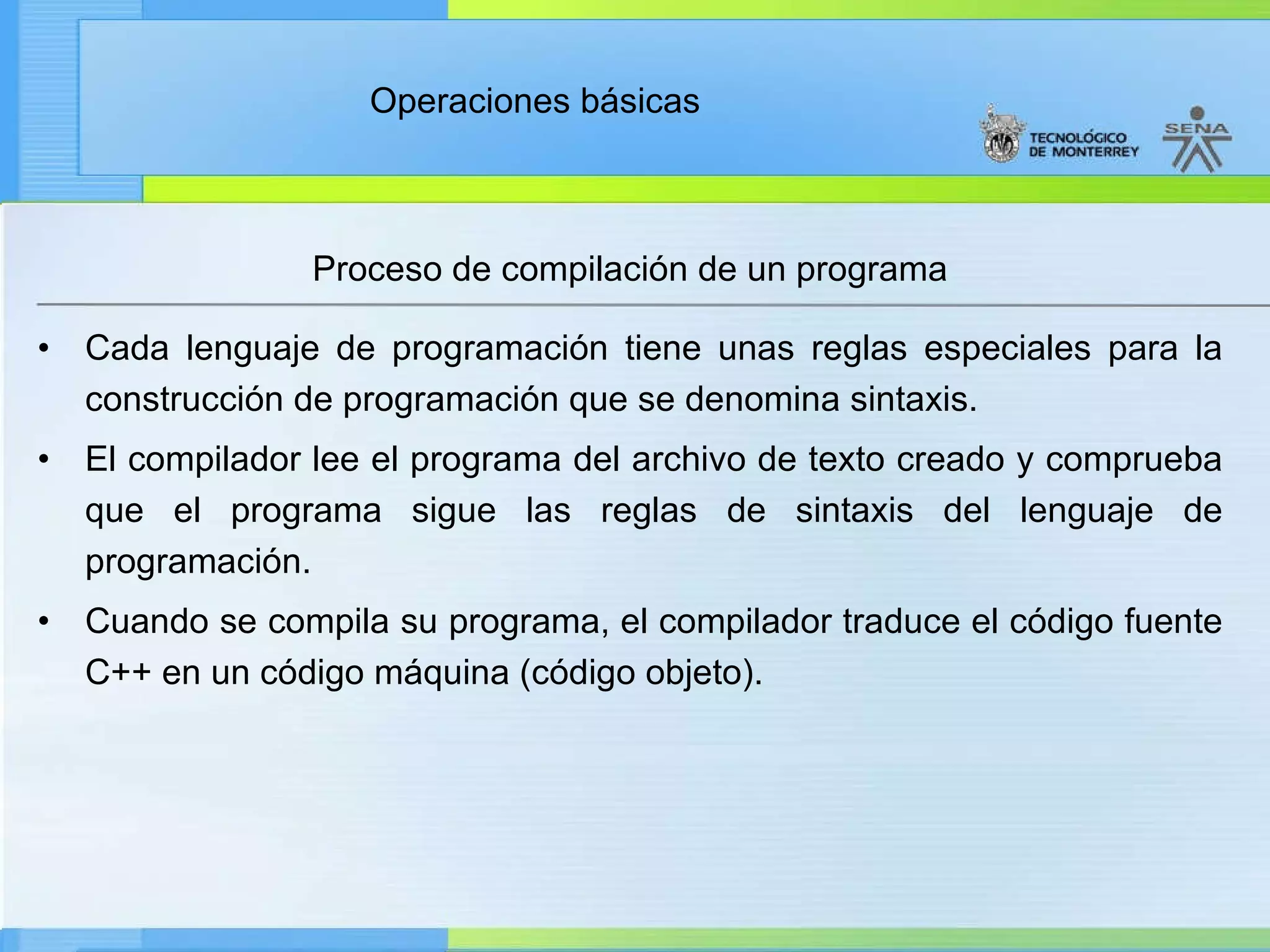 Operaciones básicas

TECNOLÓGICO DE MONTERREY

SENA

Proceso de compilación de un programa

• Cada lenguaje de programación tiene unas reglas especiales para la construcción de programación que se denomina sintaxis.

• El compilador lee el programa del archivo de texto creado y comprueba que el programa sigue las reglas de sintaxis del lenguaje de programación.

• Cuando se compila su programa, el compilador traduce el código fuente C++ en un código máquina (código objeto).